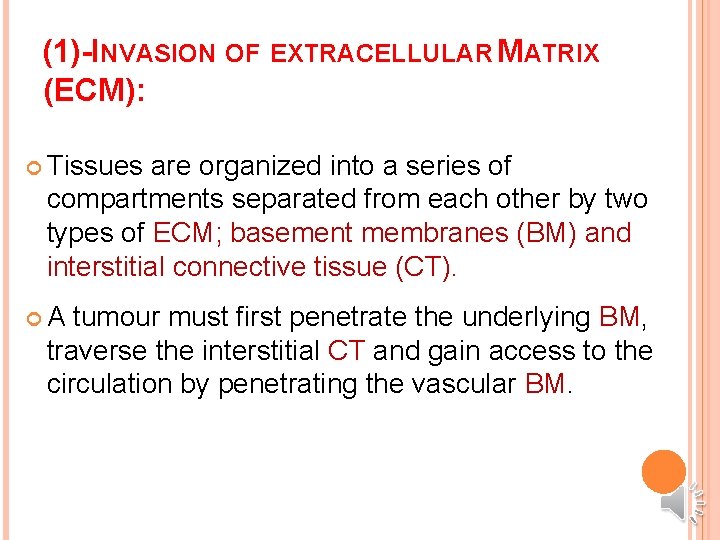 (1)-INVASION OF EXTRACELLULAR MATRIX (ECM):

Tissues are organized into a series of compartments separated from each other by two types of ECM; basement membranes (BM) and interstitial connective tissue (CT).

A tumour must first penetrate the underlying BM, traverse the interstitial CT and gain access to the circulation by penetrating the vascular BM.